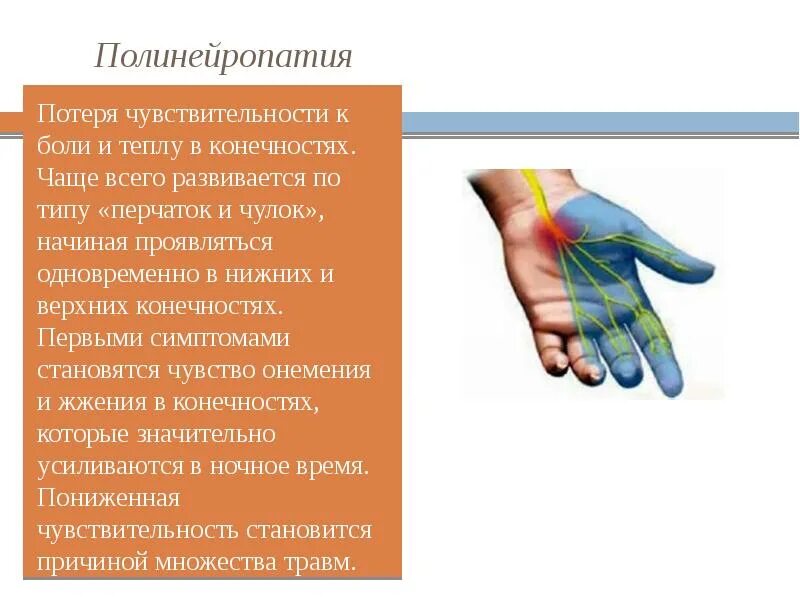 Полинейропатия

Потеря чувствительности к боли и теплу в конечностях. Чаще всего развивается по типу «перчаток и чулок», начиная проявляться одновременно в нижних и верхних конечностях. Первыми симптомами становятся чувство онемения и жжения в конечностях, которые значительно усиливаются в ночное время. Пониженная чувствительность становится причиной множества травм.